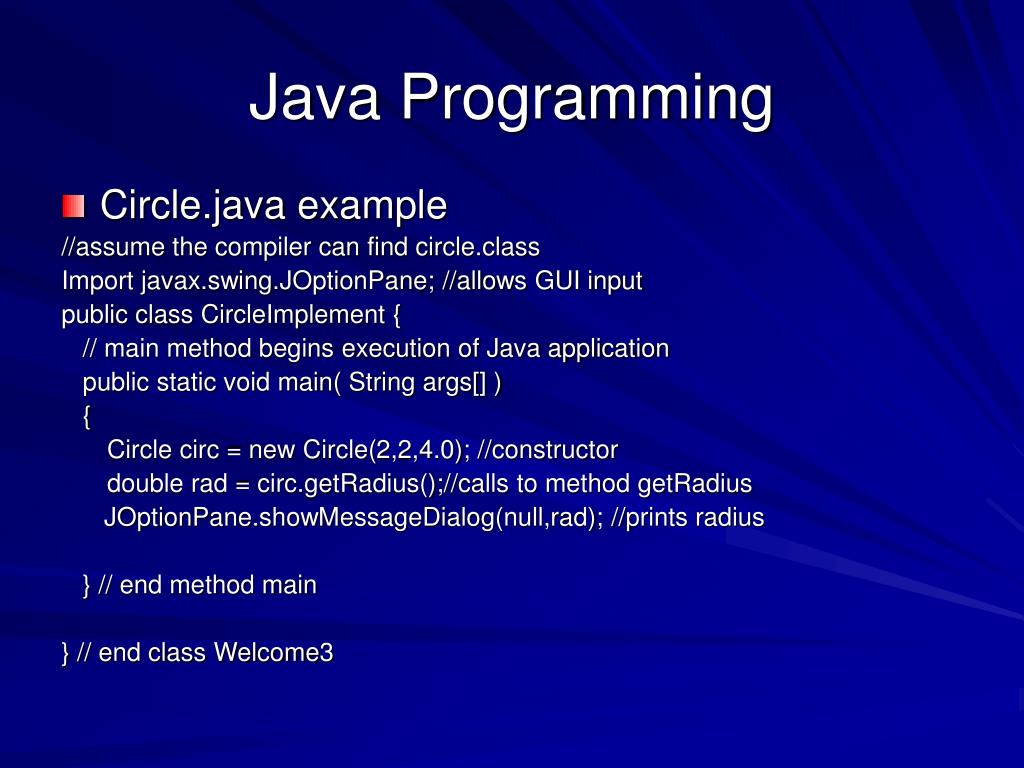 Java Programming

Circle.java example

//assume the compiler can find circle.class
Import javax.swing.JOptionPane; //allows GUI input
public class CircleImplement {
  // main method begins execution of Java application
  public static void main( String args[] )
  {
    Circle circ = new Circle(2,2,4.0); //constructor
    double rad = circ.getRadius();//calls to method getRadius
    JOptionPane.showMessageDialog(null,rad); //prints radius

  } // end method main

} // end class Welcome3